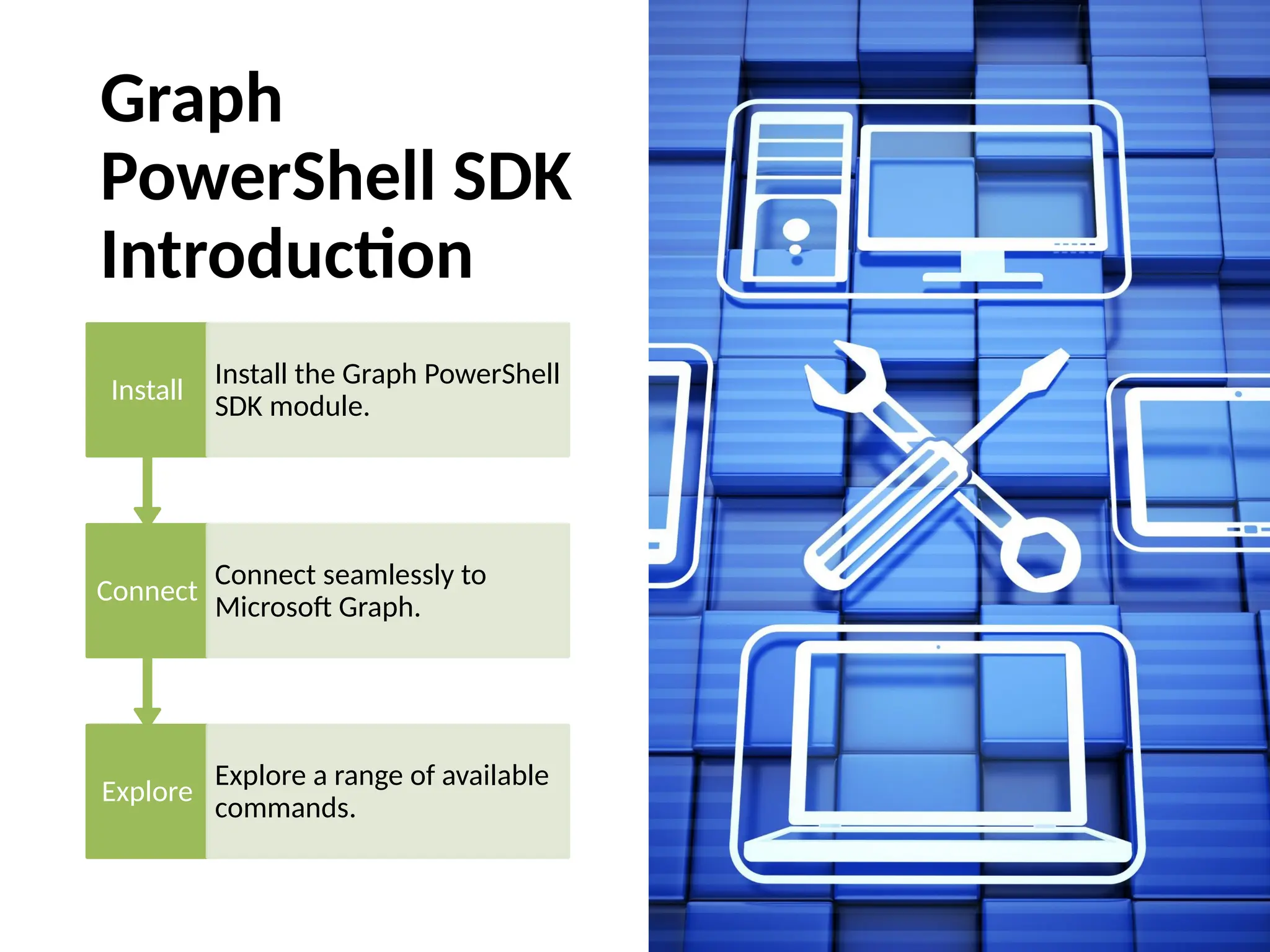 Graph PowerShell SDK Introduction

Install

Install the Graph PowerShell SDK module.

Connect

Connect seamlessly to Microsoft Graph.

Explore

Explore a range of available commands.